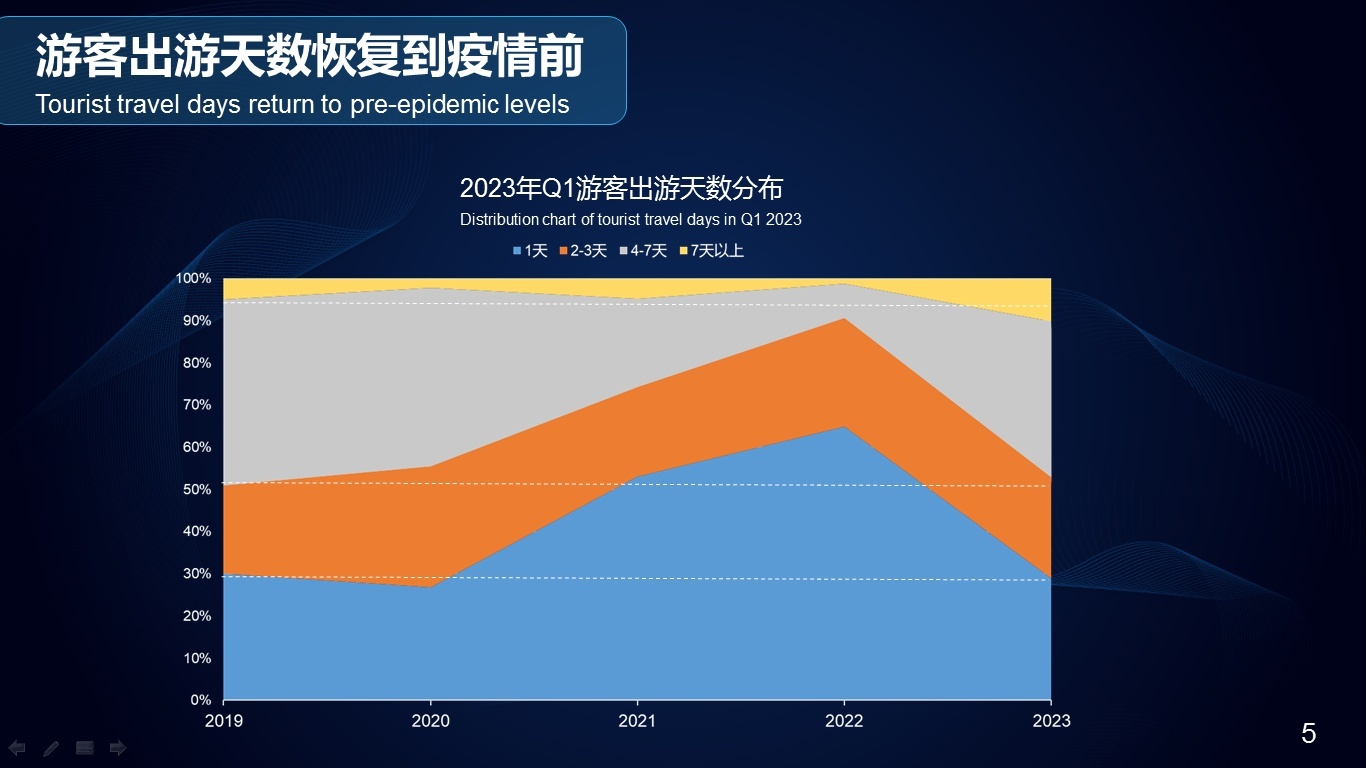 游客出游天数恢复到疫情前

Tourist travel days return to pre-epidemic levels

2023年Q1游客出游天数分布

Distribution chart of tourist travel days in Q1 2023

1天 2-3天 4-7天 7天以上

100%
90%
80%
70%
60%
50%
40%
30%
20%
10%
0%

2019 2020 2021 2022 2023

5